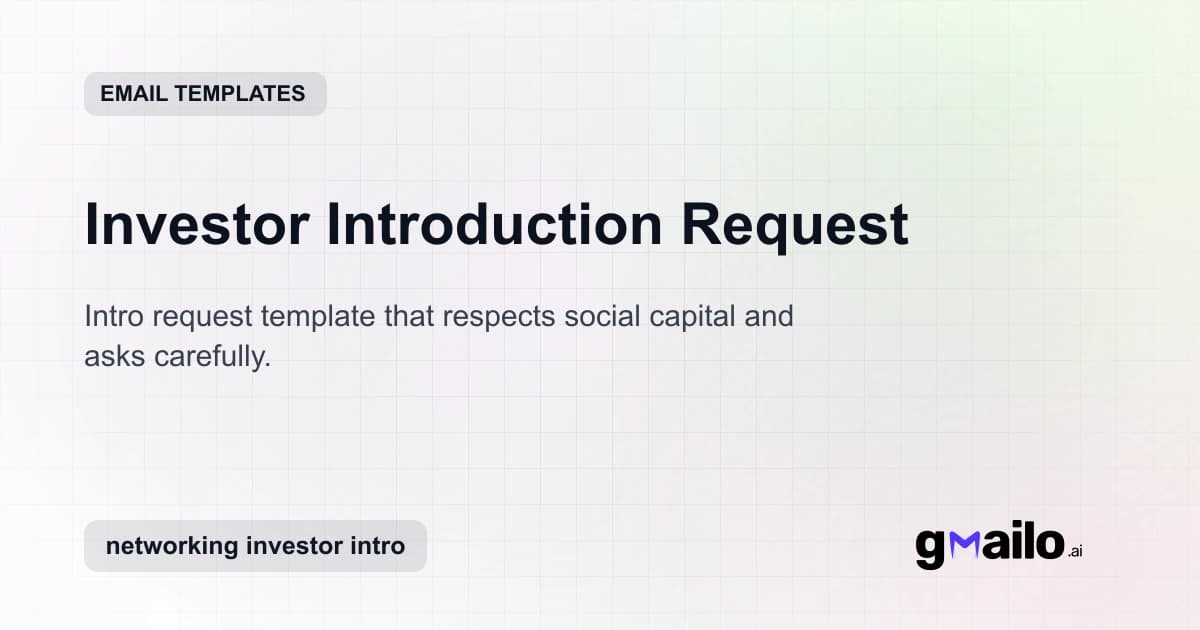 EMAIL TEMPLATES

Investor Introduction Request

Intro request template that respects social capital and asks carefully.

networking investor intro

gmailo.ai